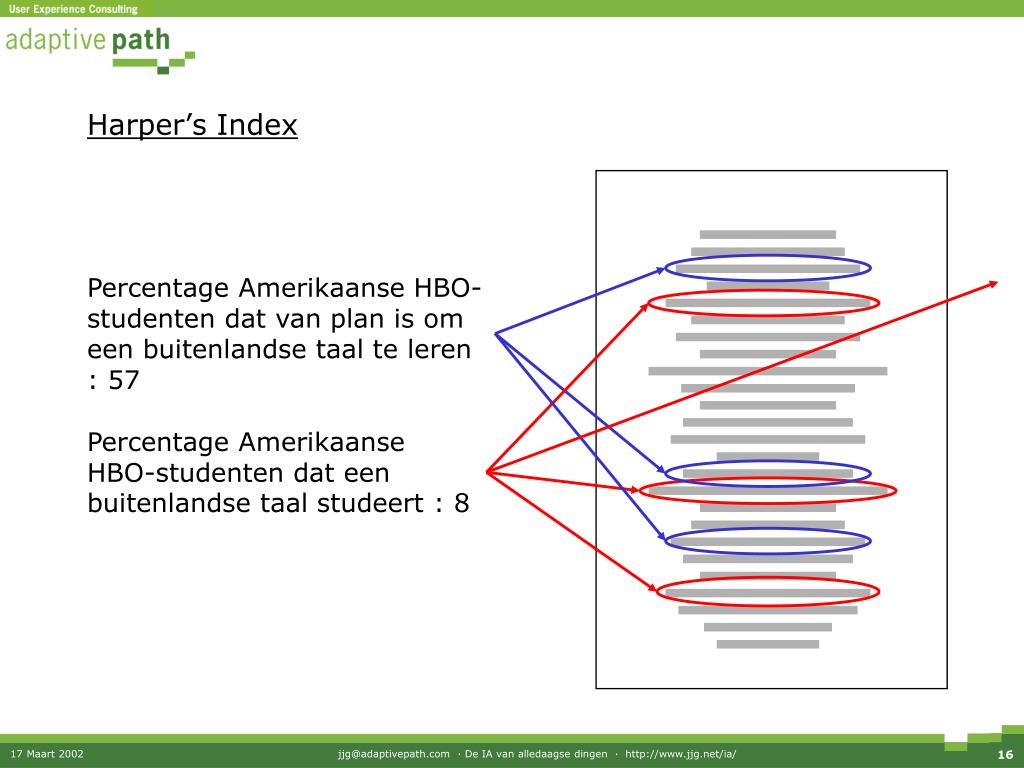 User Experience Consulting

adaptive path

Harper's Index

Percentage Amerikaanse HBO-studenten dat van plan is om een buitenlandse taal te leren : 57

Percentage Amerikaanse HBO-studenten dat een buitenlandse taal studeert : 8

17 Maart 2002 jjg@adaptivepath.com · De IA van alledaagse dingen · http://www.jjg.net/ia/ 16